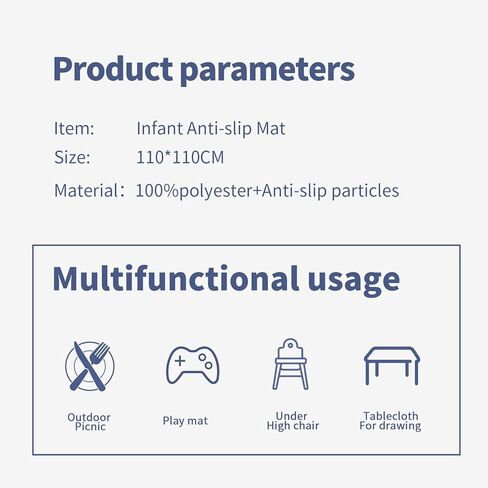 Product parameters

Item: Infant Anti-slip Mat
Size: 110*110CM
Material: 100%polyester+Anti-slip particles

Multifunctional usage

Outdoor Picnic

Play mat

Under High chair

Tablecloth For drawing